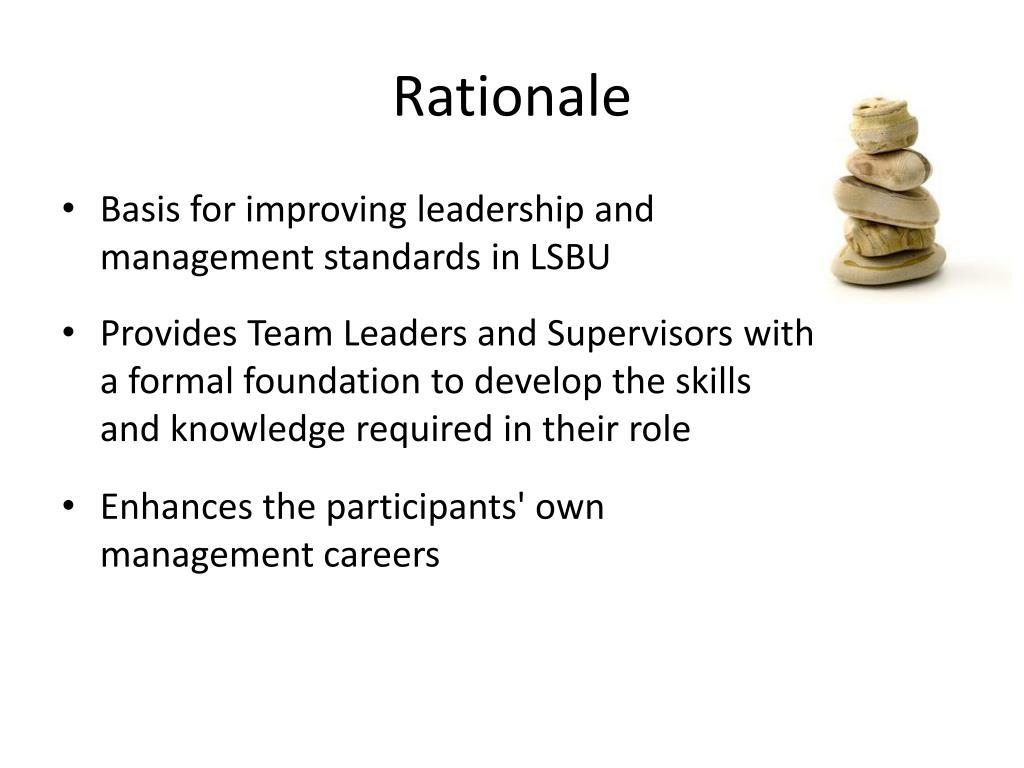 Rationale

• Basis for improving leadership and management standards in LSBU

• Provides Team Leaders and Supervisors with a formal foundation to develop the skills and knowledge required in their role

• Enhances the participants' own management careers